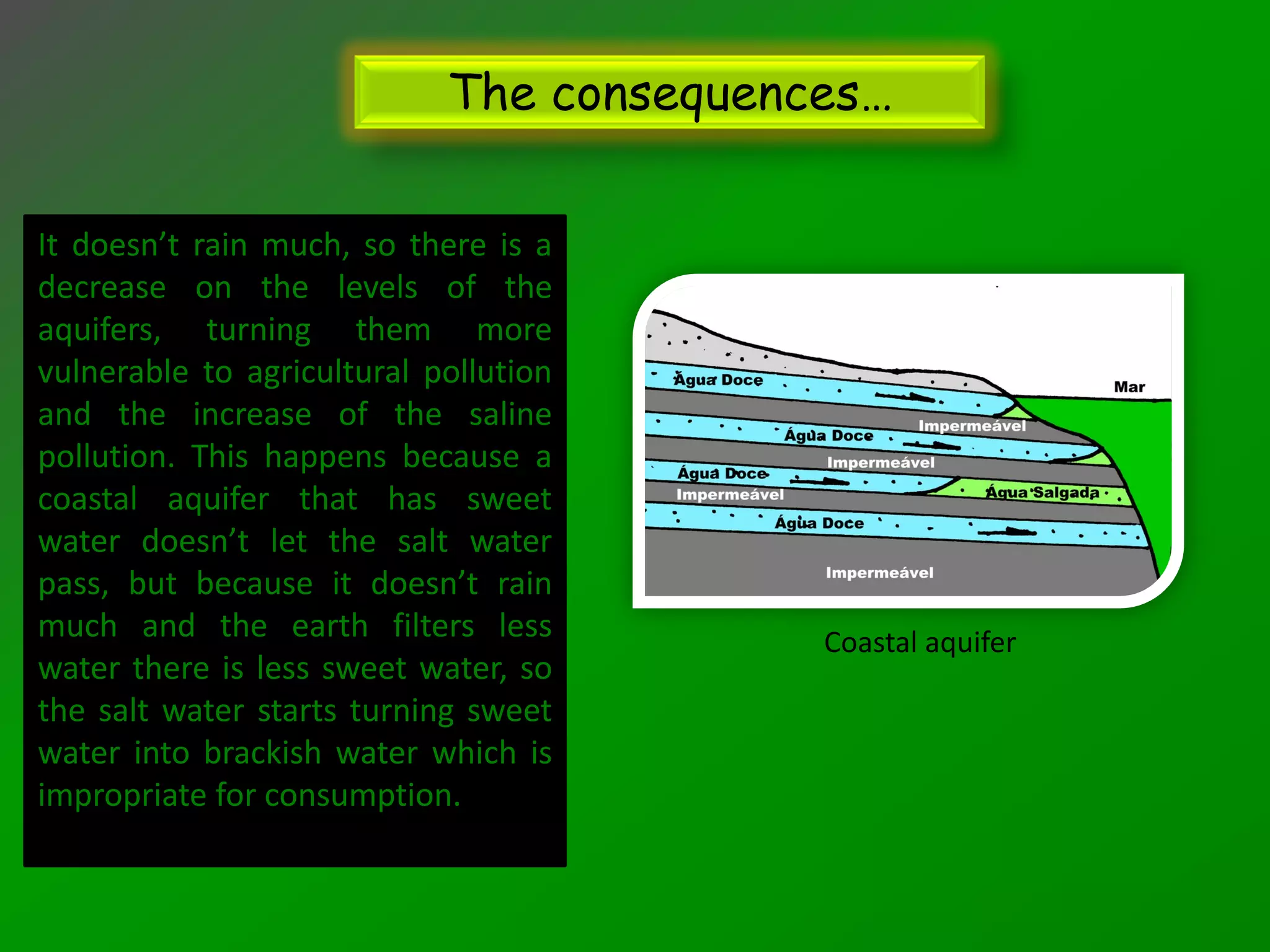 The consequences…

It doesn't rain much, so there is a decrease on the levels of the aquifers, turning them more vulnerable to agricultural pollution and the increase of the saline pollution. This happens because a coastal aquifer that has sweet water doesn't let the salt water pass, but because it doesn't rain much and the earth filters less water there is less sweet water, so the salt water starts turning sweet water into brackish water which is impropriate for consumption.

Água Doce
Mar
Impermeável
Água Doce
Impermeável
Água Doce
Impermeável
Água Salgada
Água Doce
Impermeável

Coastal aquifer